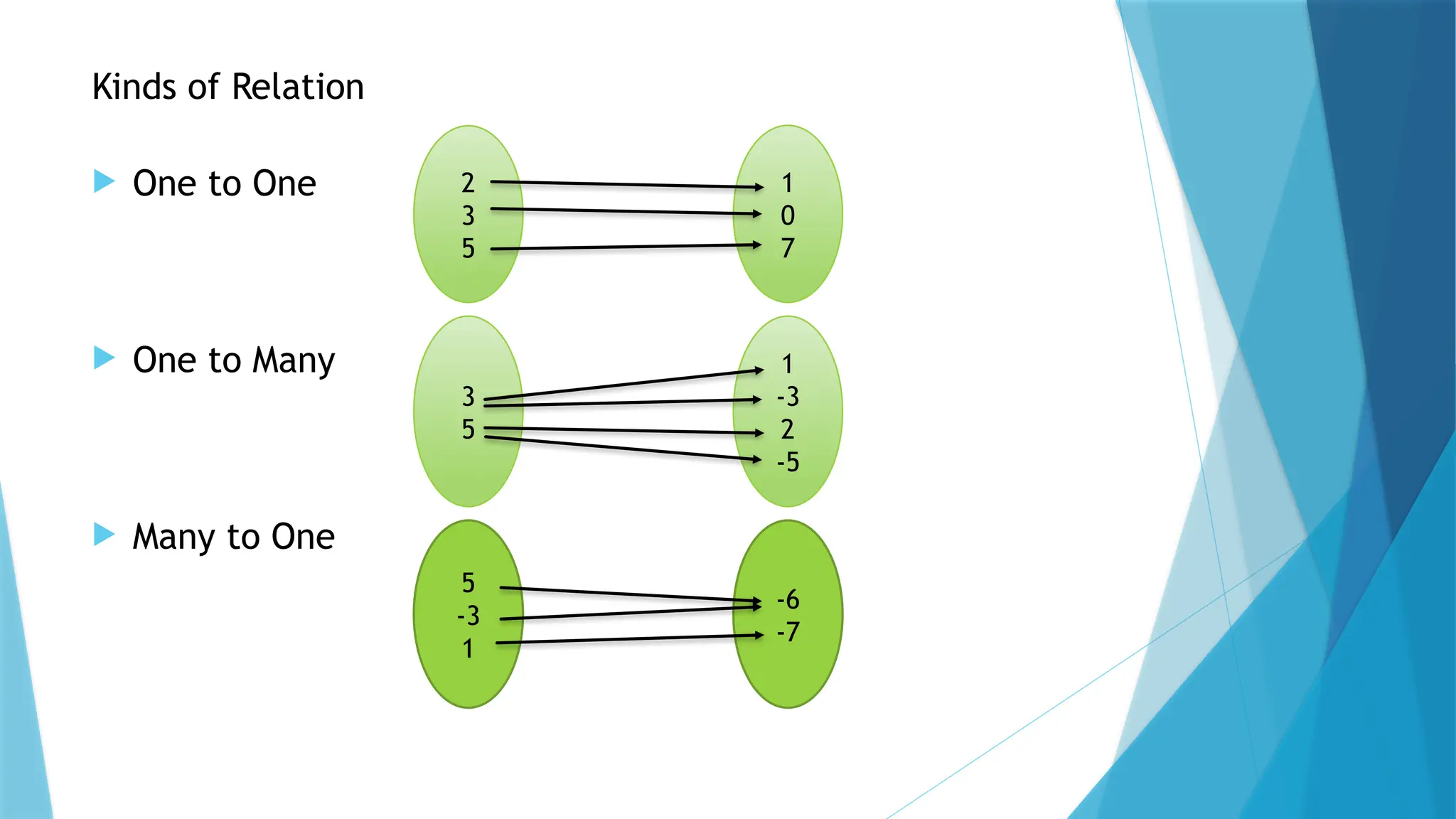 Kinds of Relation

One to One

2
3
5

1
0
7

One to Many

3
5

1
-3
2
-5

Many to One

5
-3
1

-6
-7